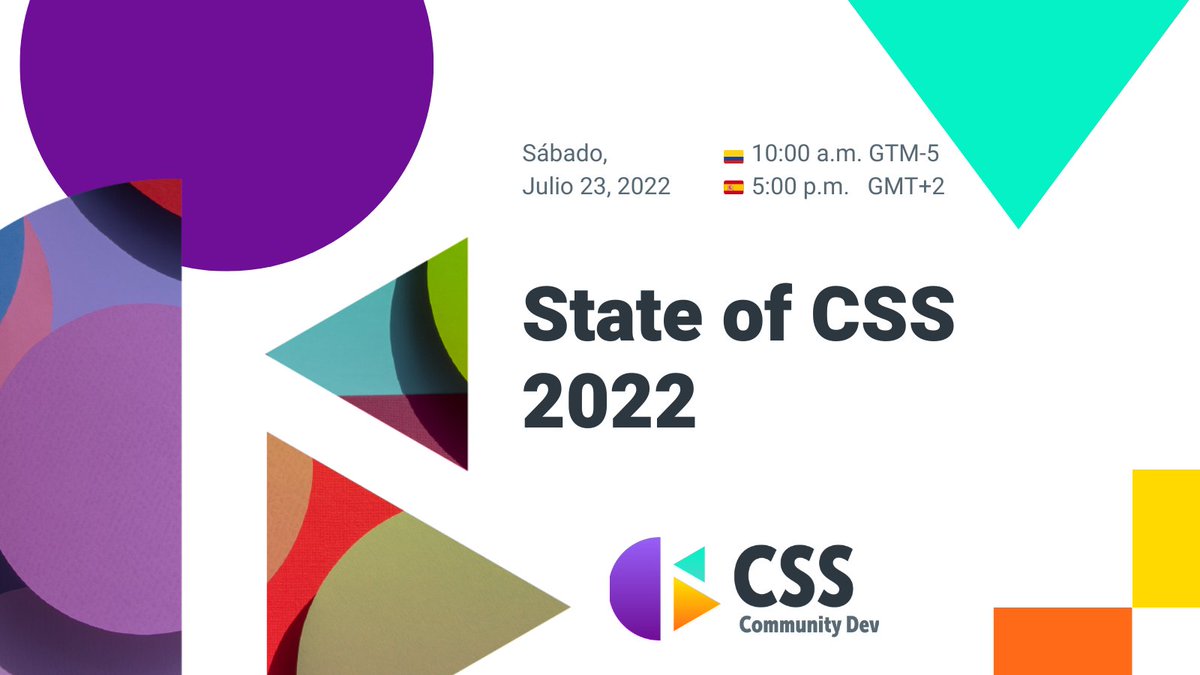 Sábado,
Julio 23, 2022

10:00 a.m. GTM-5
5:00 p.m. GMT+2

State of CSS 2022

CSS
Community Dev